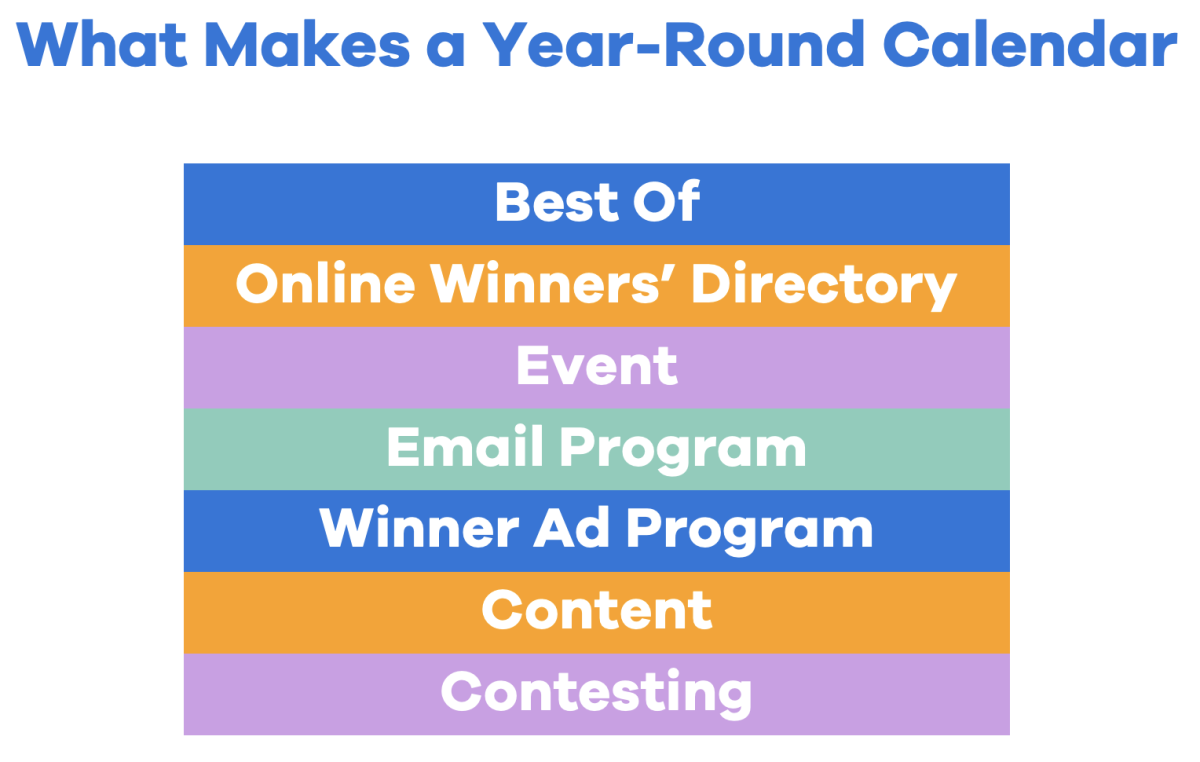 What Makes a Year-Round Calendar

Best Of

Online Winners' Directory

Event

Email Program

Winner Ad Program

Content

Contesting